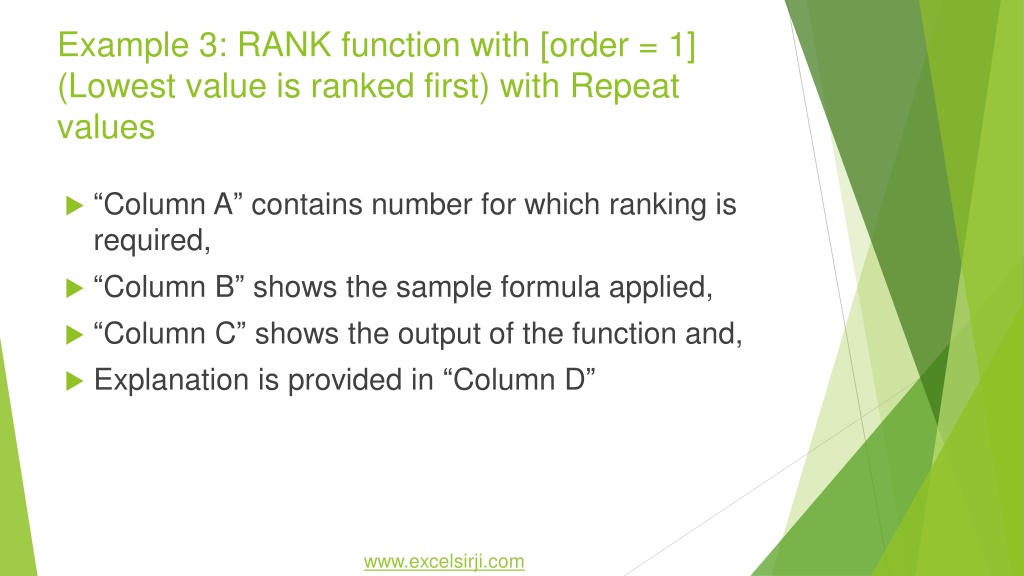 Example 3: RANK function with [order = 1] (Lowest value is ranked first) with Repeat values

“Column A” contains number for which ranking is required,

“Column B” shows the sample formula applied,

“Column C” shows the output of the function and,

Explanation is provided in “Column D”

www.excelsirji.com